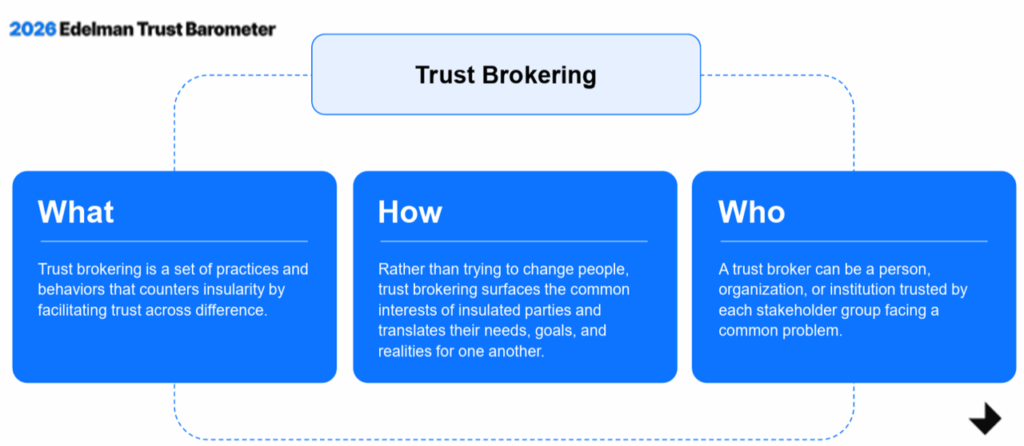 2026 Edelman Trust Barometer

Trust Brokering

What

Trust brokering is a set of practices and behaviors that counters insularity by facilitating trust across difference.

How

Rather than trying to change people, trust brokering surfaces the common interests of insulated parties and translates their needs, goals, and realities for one another.

Who

A trust broker can be a person, organization, or institution trusted by each stakeholder group facing a common problem.